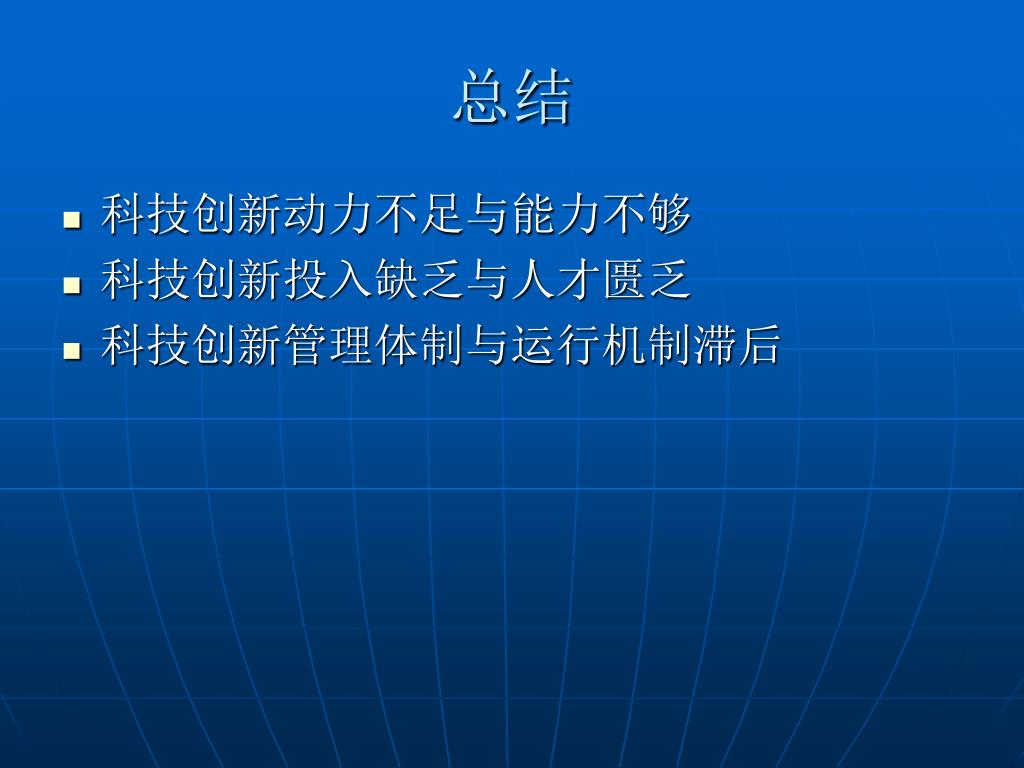 总结

- 科技创新动力不足与能力不够
- 科技创新投入缺乏与人才匮乏
- 科技创新管理体制与运行机制滞后